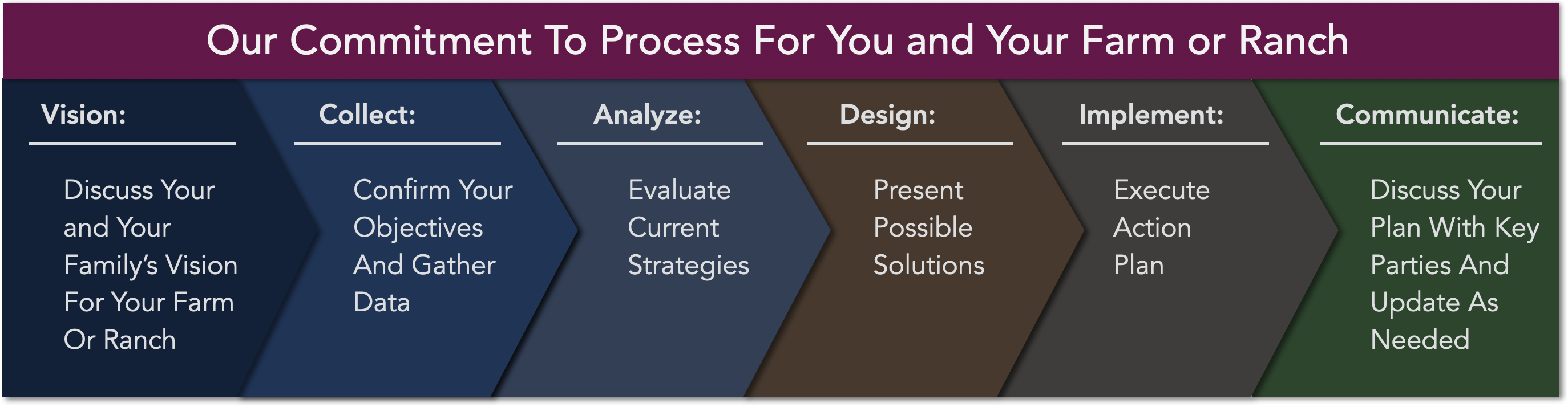 Our Commitment To Process For You and Your Farm or Ranch

Vision:

Discuss Your and Your Family's Vision For Your Farm Or Ranch

Collect:

Confirm Your Objectives And Gather Data

Analyze:

Evaluate Current Strategies

Design:

Present Possible Solutions

Implement:

Execute Action Plan

Communicate:

Discuss Your Plan With Key Parties And Update As Needed